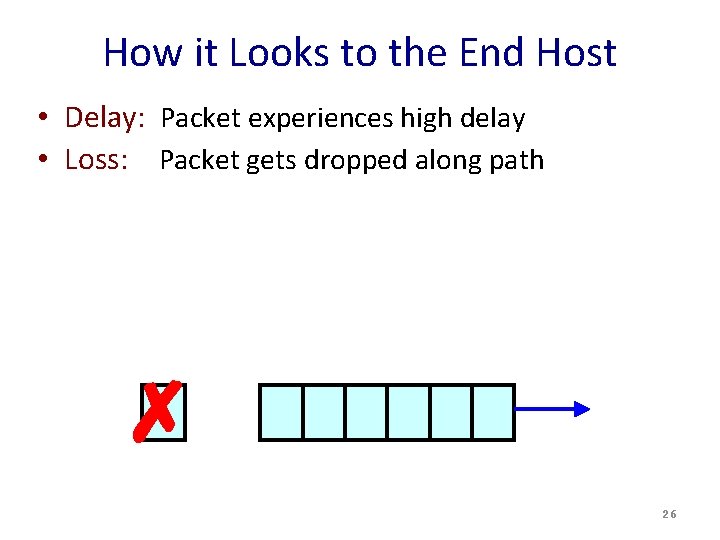 How it Looks to the End Host

• Delay: Packet experiences high delay
• Loss: Packet gets dropped along path

26